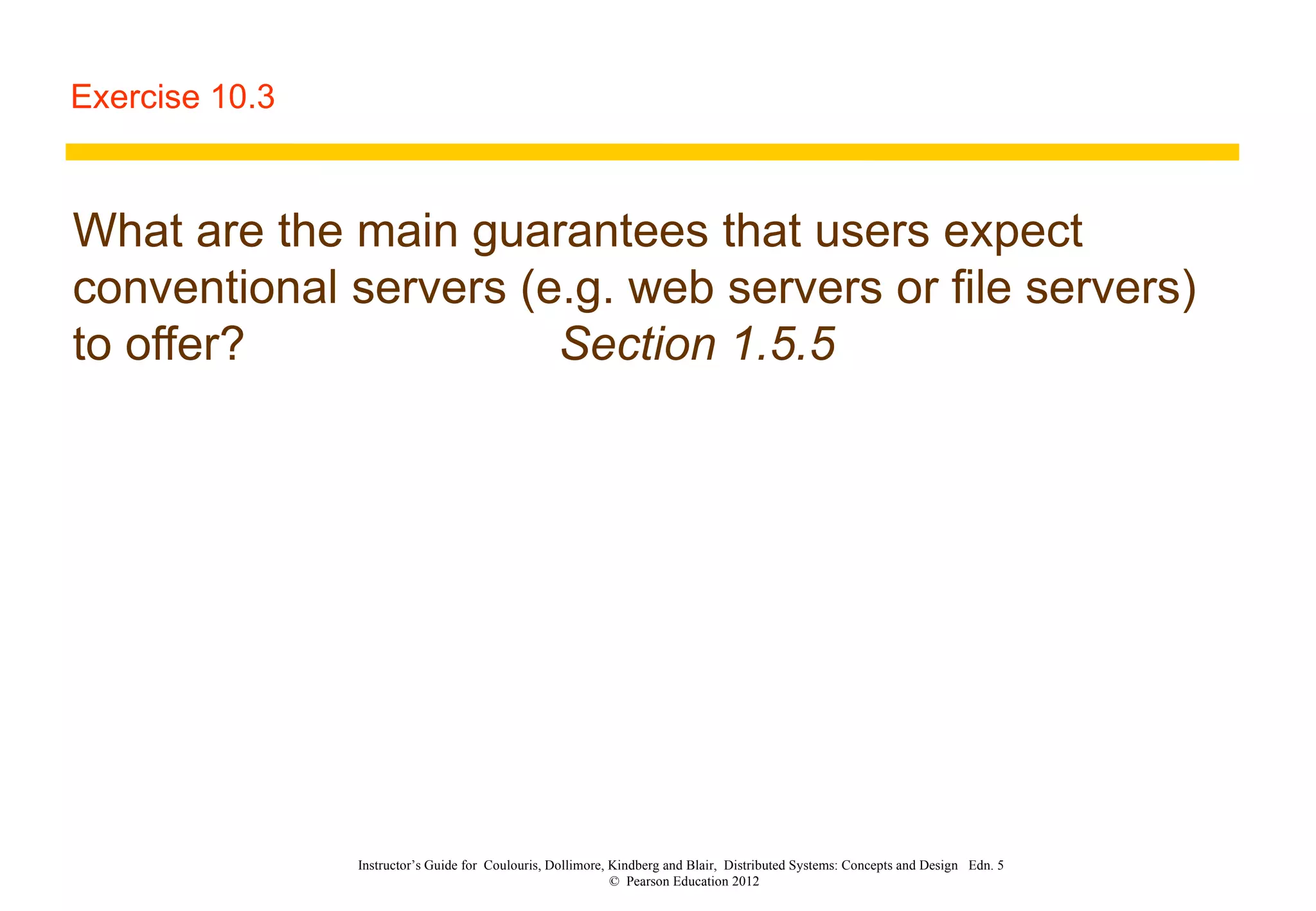 Exercise 10.3

What are the main guarantees that users expect conventional servers (e.g. web servers or file servers) to offer? Section 1.5.5

Instructor’s Guide for Coulouris, Dollimore, Kindberg and Blair, Distributed Systems: Concepts and Design Edn. 5
© Pearson Education 2012